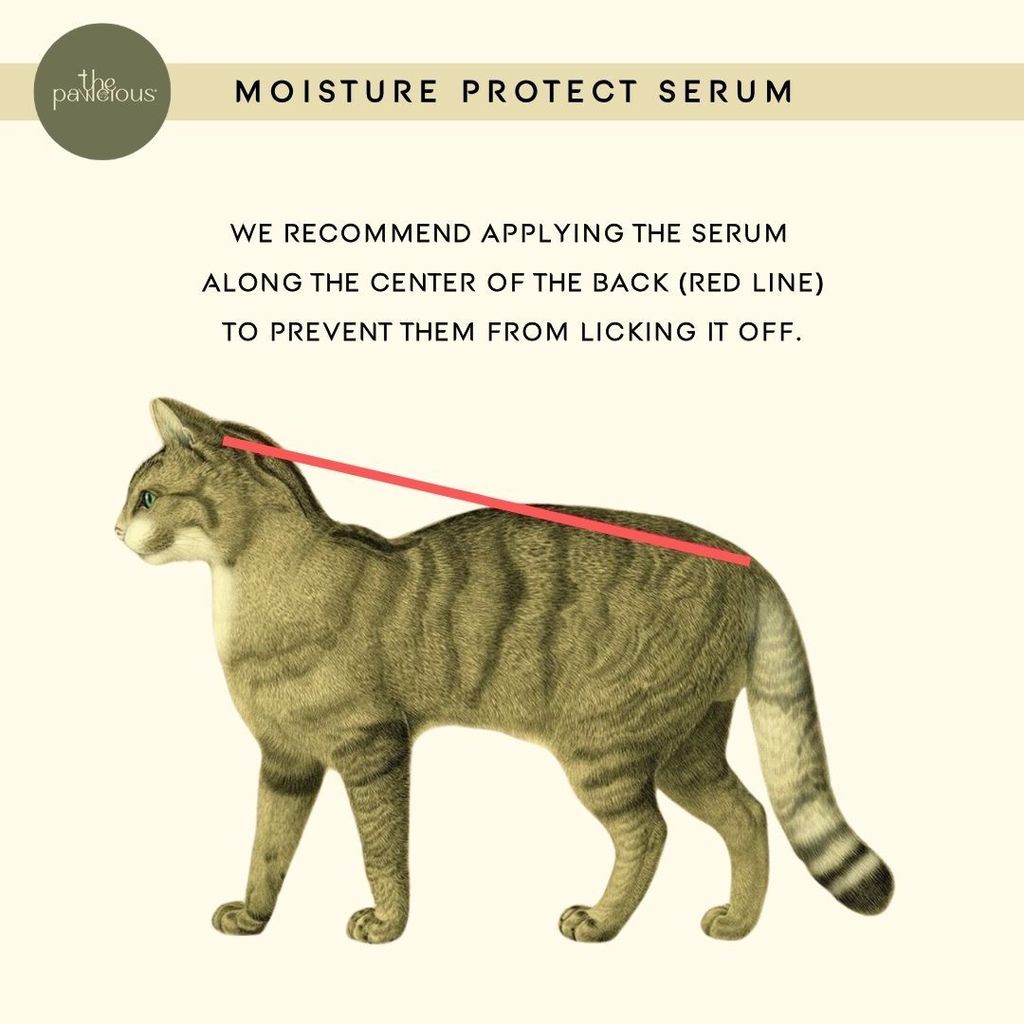 the pawcious

MOISTURE PROTECT SERUM

WE RECOMMEND APPLYING THE SERUM ALONG THE CENTER OF THE BACK (RED LINE) TO PREVENT THEM FROM LICKING IT OFF.